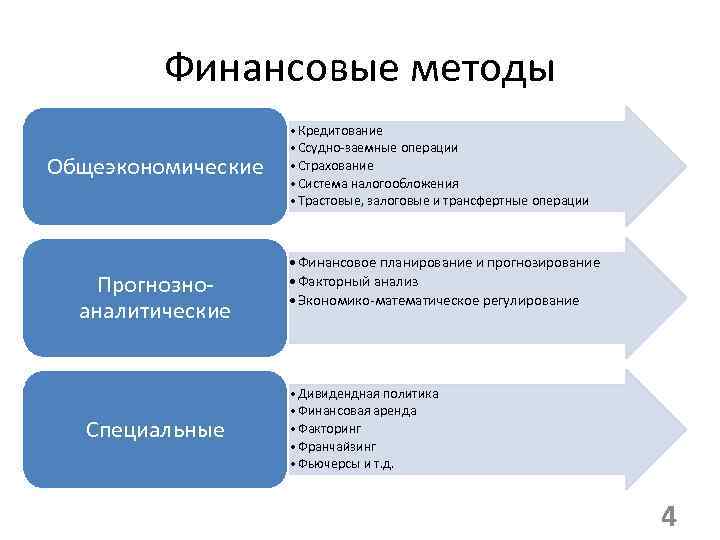 Финансовые методы

Общеэкономические

• Кредитование
• Ссудно-заемные операции
• Страхование
• Система налогообложения
• Трастовые, залоговые и трансфертные операции

Прогнозно-аналитические

• Финансовое планирование и прогнозирование
• Факторный анализ
• Экономико-математическое регулирование

Специальные

• Дивидендная политика
• Финансовая аренда
• Факторинг
• Франчайзинг
• Фьючерсы и т.д.

4